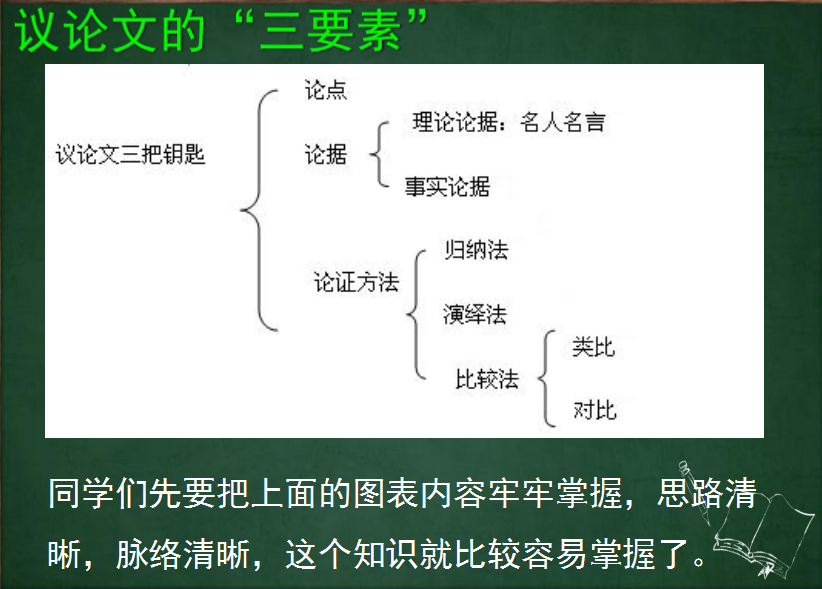 议论文的“三要素”

议论文三把钥匙

论点

论据

理论论据：名人名言

事实论据

论证方法

归纳法

演绎法

比较法

类比

对比

同学们先要把上面的图表内容牢牢掌握，思路清晰，脉络清晰，这个知识就比较容易掌握了。